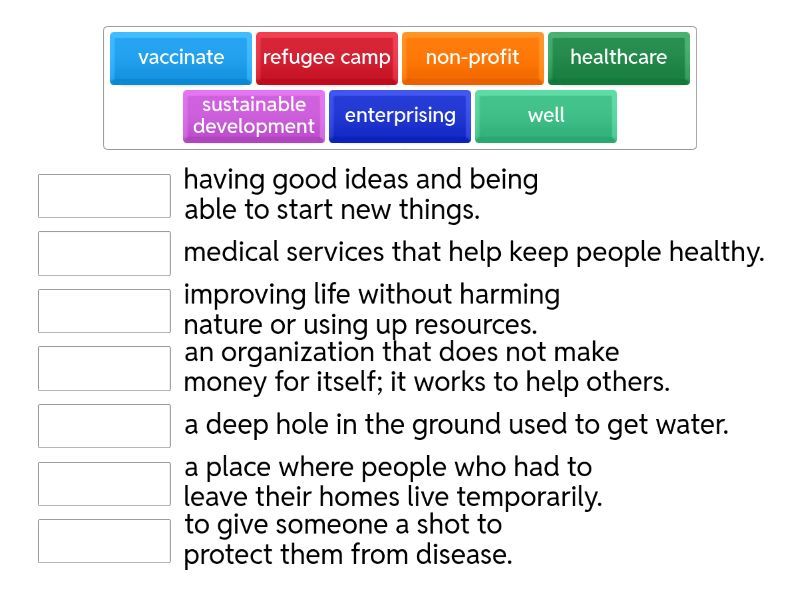 vaccinate refugee camp non-profit healthcare
sustainable development enterprising well

having good ideas and being able to start new things.

medical services that help keep people healthy.

improving life without harming nature or using up resources.

an organization that does not make money for itself; it works to help others.

a deep hole in the ground used to get water.

a place where people who had to leave their homes live temporarily.

to give someone a shot to protect them from disease.